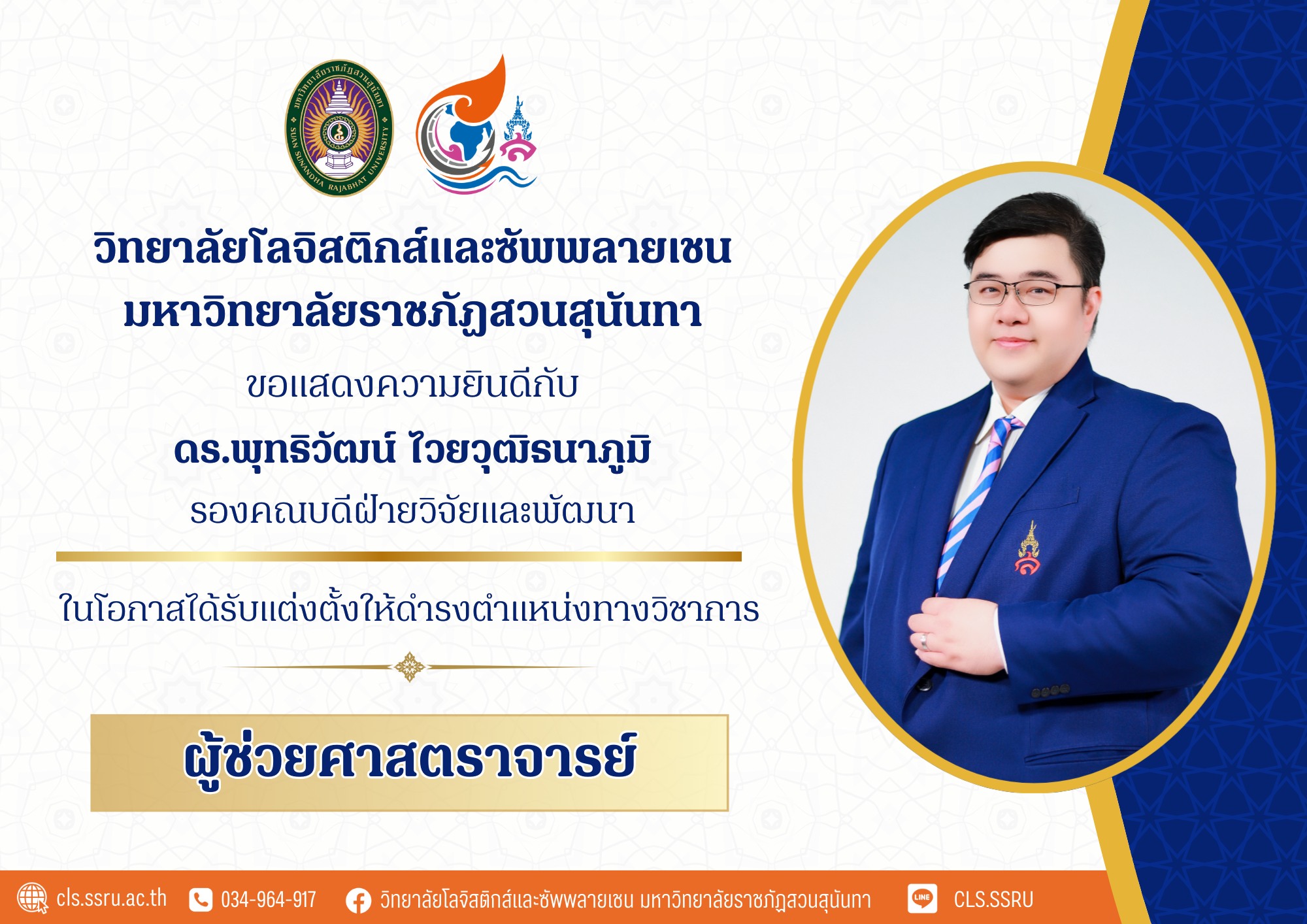 มหาวิทยาลัยราชภัฏสวนสุนันทา
SUAN SUNANDHA RAJABHAT UNIVERSITY

วิทยาลัยโลจิสติกส์และซัพพลายเชน
มหาวิทยาลัยราชภัฏสวนสุนันทา
ขอแสดงความยินดีกับ
ดร.พุทธิวัฒน์ ไวยวุฒิธนาภูมิ
รองคณบดีฝ่ายวิจัยและพัฒนา

ในโอกาสได้รับแต่งตั้งให้ดำรงตำแหน่งทางวิชาการ

ผู้ช่วยศาสตราจารย์

cls.ssru.ac.th 034-964-917 วิทยาลัยโลจิสติกส์และซัพพลายเชน มหาวิทยาลัยราชภัฏสวนสุนันทา LINE CLS.SSRU